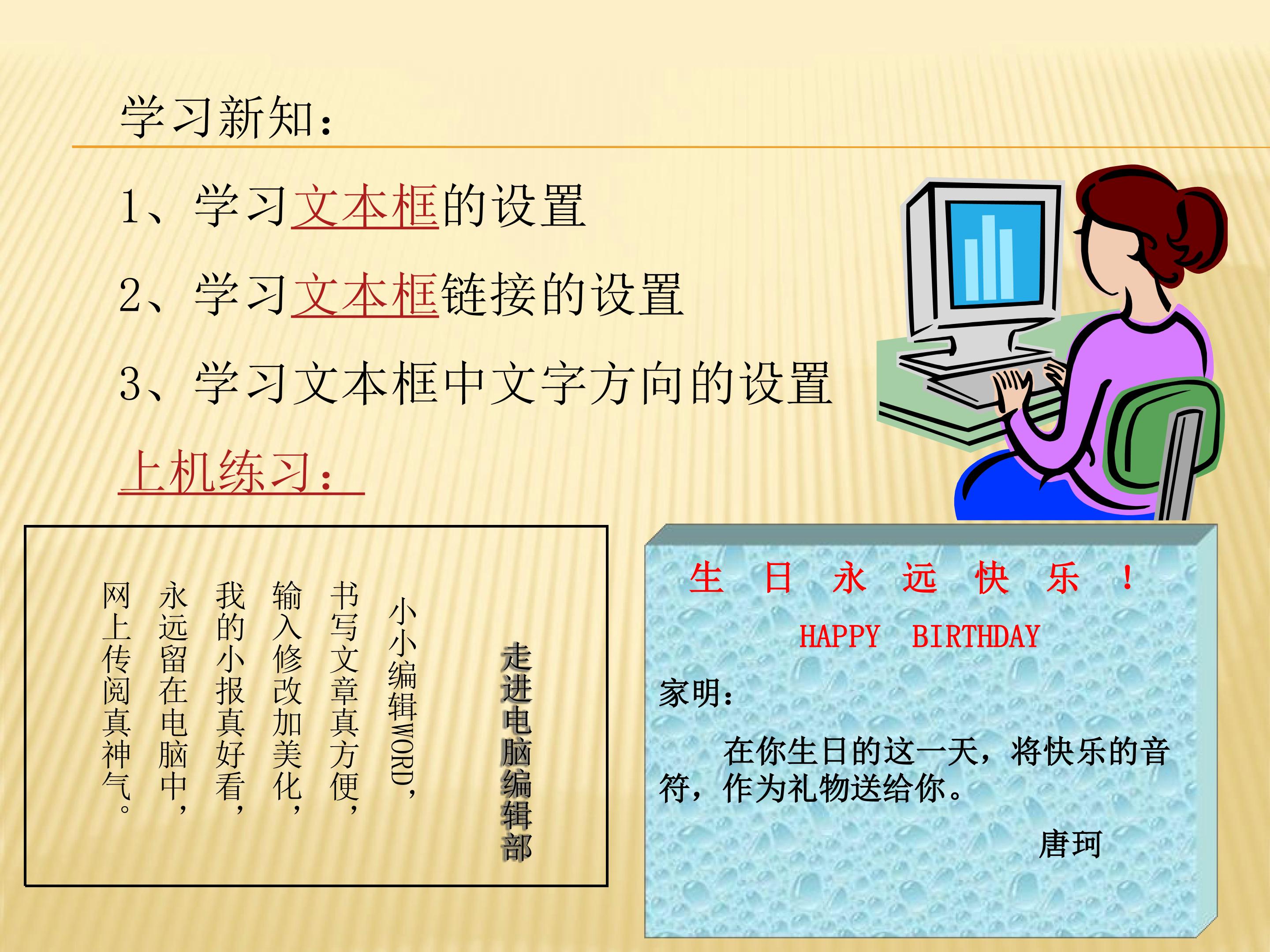 学习新知：

1、学习文本框的设置

2、学习文本框链接的设置

3、学习文本框中文字方向的设置

上机练习：

走进电脑编辑部

小小编辑WORD，
书写文章真方便，
输入修改加美化，
我的小报真好看，
永远留在电脑中，
网上传阅真神气。

生 日 永 远 快 乐 ！

HAPPY BIRTHDAY

家明：

在你生日的这一天，将快乐的音符，作为礼物送给你。

唐珂